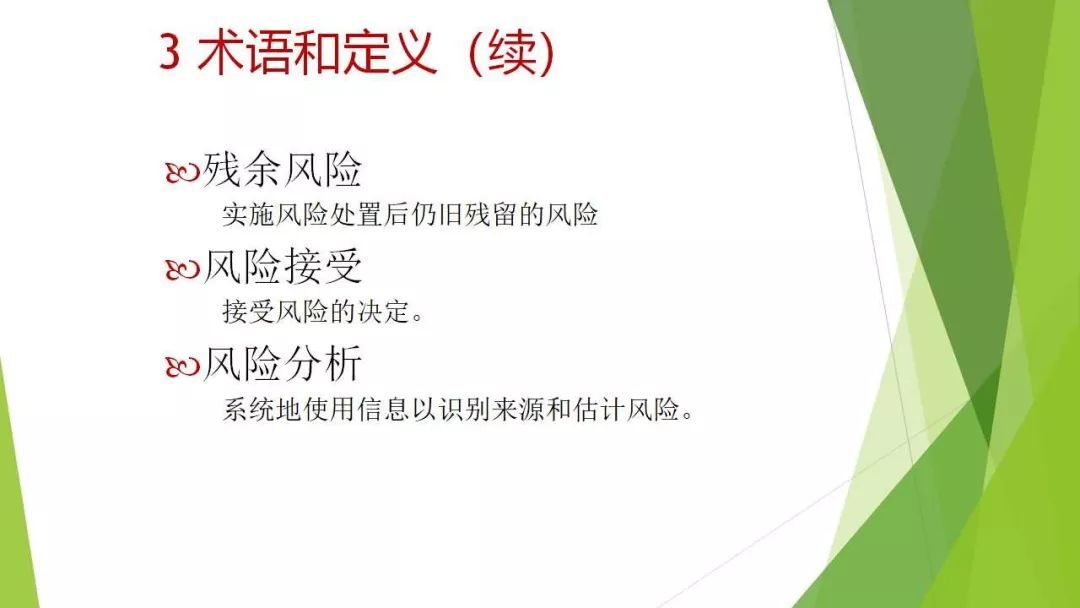 3 术语和定义（续）

残余风险

实施风险处置后仍旧残留的风险

风险接受

接受风险的决定。

风险分析

系统地使用信息以识别来源和估计风险。